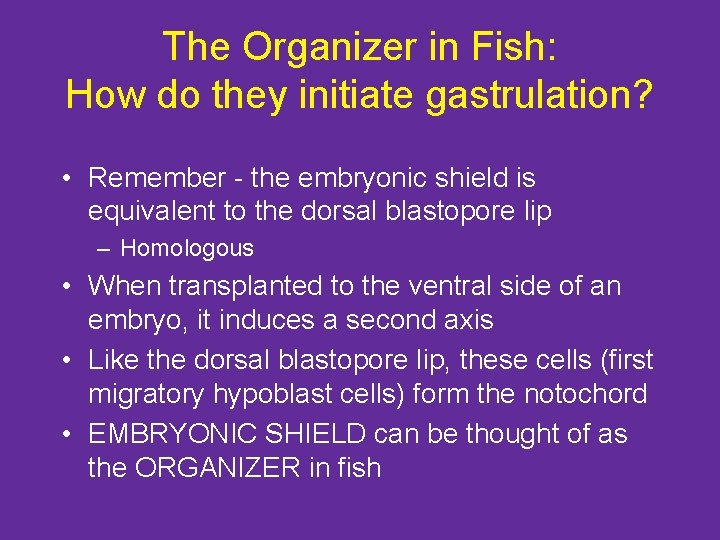 The Organizer in Fish:
How do they initiate gastrulation?

• Remember - the embryonic shield is equivalent to the dorsal blastopore lip
– Homologous
• When transplanted to the ventral side of an embryo, it induces a second axis
• Like the dorsal blastopore lip, these cells (first migratory hypoblast cells) form the notochord
• EMBRYONIC SHIELD can be thought of as the ORGANIZER in fish